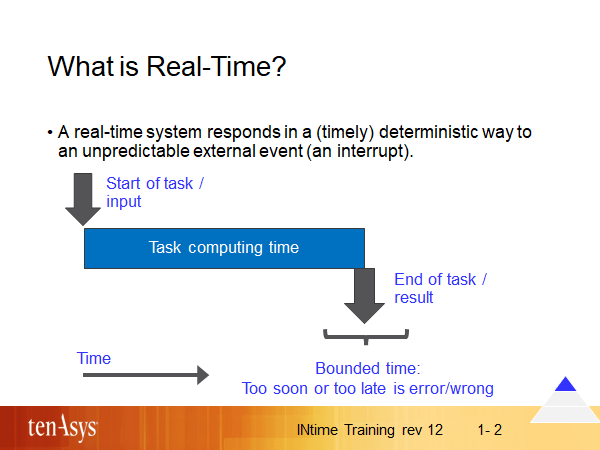 What is Real-Time?

• A real-time system responds in a (timely) deterministic way to an unpredictable external event (an interrupt).

Start of task / input

Task computing time

End of task / result

Time

Bounded time:
Too soon or too late is error/wrong

tenAsys

INtime Training rev 12

1- 2